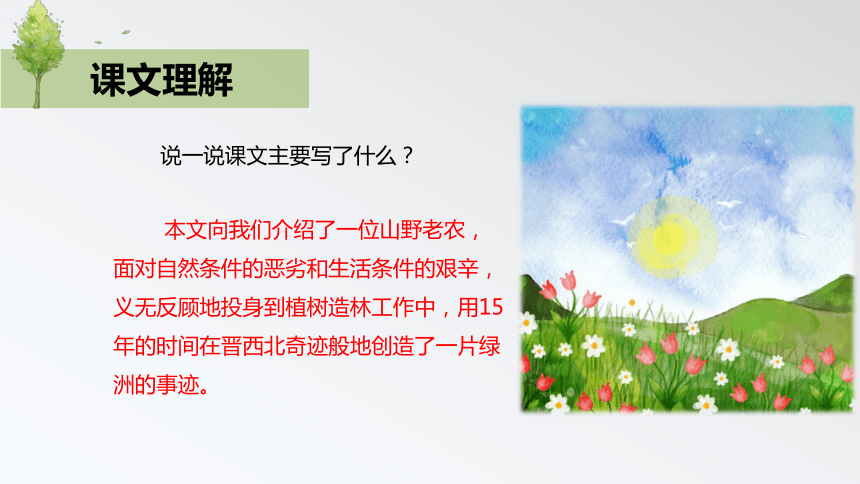 课文理解

说一说课文主要写了什么？

本文向我们介绍了一位山野老农，面对自然条件的恶劣和生活条件的艰辛，义无反顾地投身到植树造林工作中，用15年的时间在晋西北奇迹般地创造了一片绿洲的事迹。